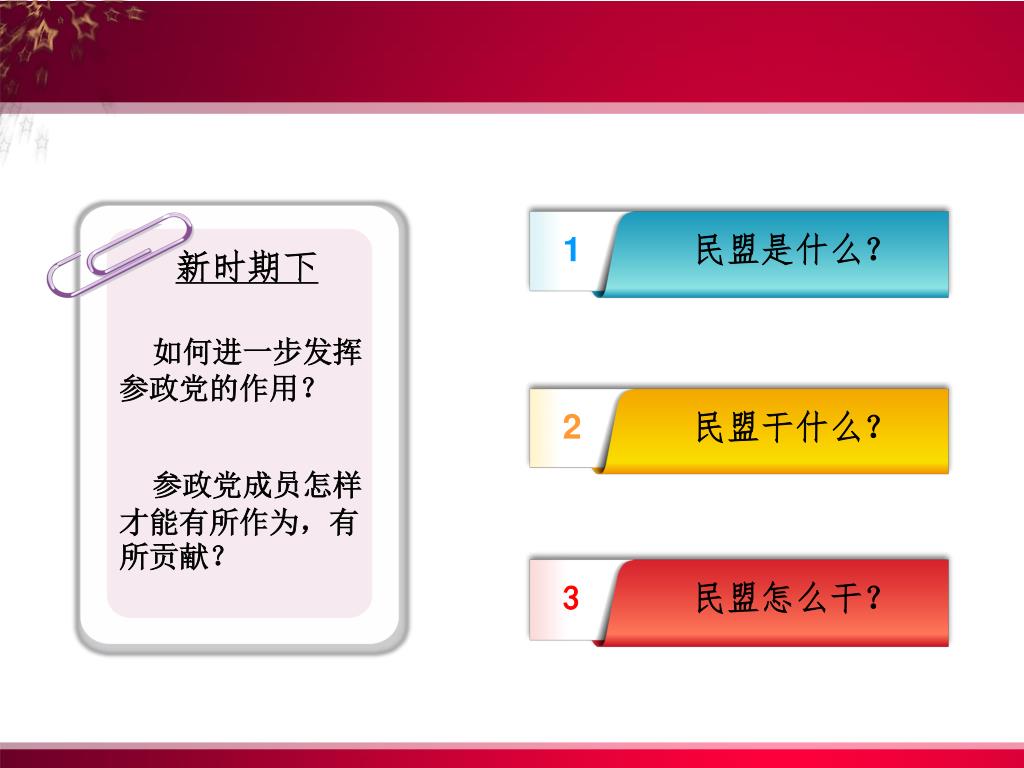 新时期下

如何进一步发挥参政党的作用？

参政党成员怎样才能有所作为，有所贡献？

1 民盟是什么？

2 民盟干什么？

3 民盟怎么干？